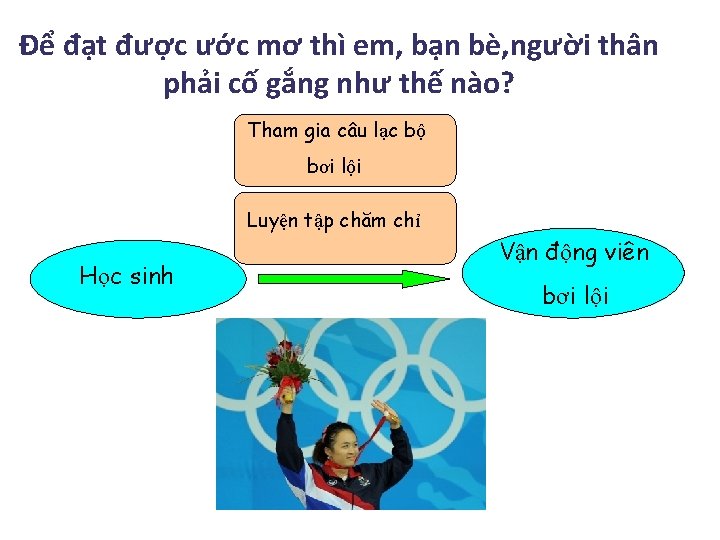 Để đạt được ước mơ thì em, bạn bè,người thân phải cố gắng như thế nào?

Tham gia câu lạc bộ bơi lội

Luyện tập chăm chỉ

Học sinh

Vận động viên bơi lội